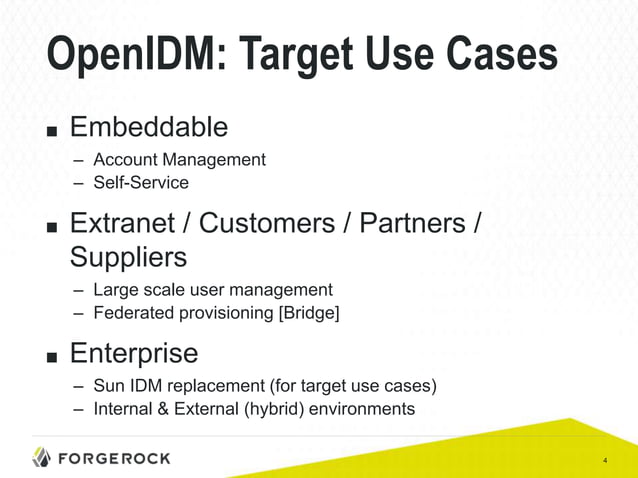 OpenIDM: Target Use Cases

■ Embeddable
– Account Management
– Self-Service

■ Extranet / Customers / Partners / Suppliers
– Large scale user management
– Federated provisioning [Bridge]

■ Enterprise
– Sun IDM replacement (for target use cases)
– Internal & External (hybrid) environments

FORGEROCK

4